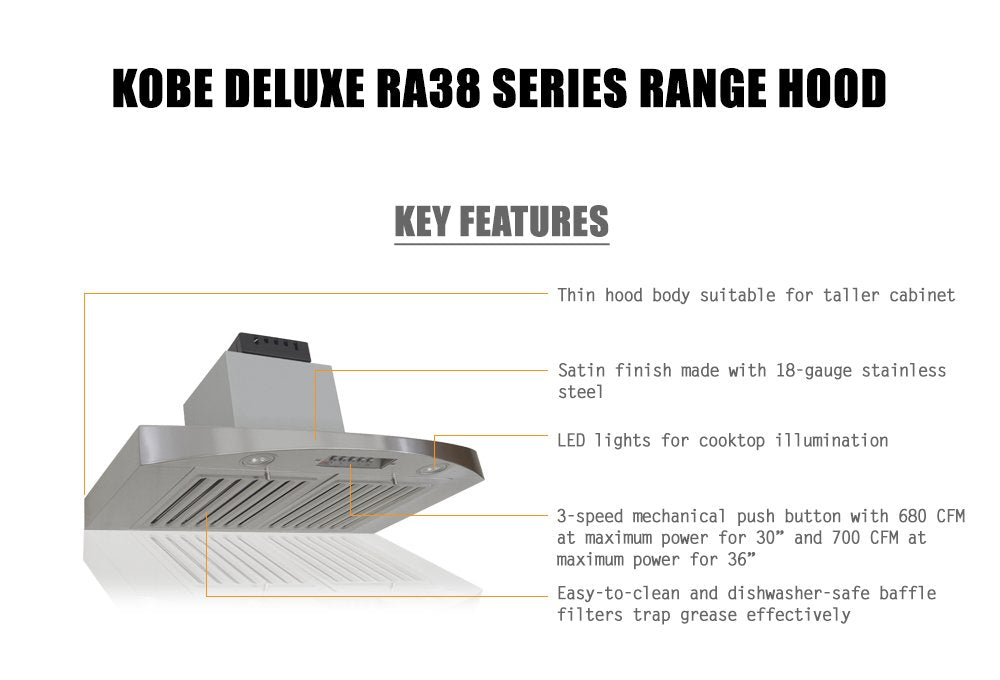 KOBE DELUXE RA38 SERIES RANGE HOOD

KEY FEATURES

Thin hood body suitable for taller cabinet

Satin finish made with 18-gauge stainless steel

LED lights for cooktop illumination

3-speed mechanical push button with 680 CFM at maximum power for 30” and 700 CFM at maximum power for 36”

Easy-to-clean and dishwasher-safe baffle filters trap grease effectively